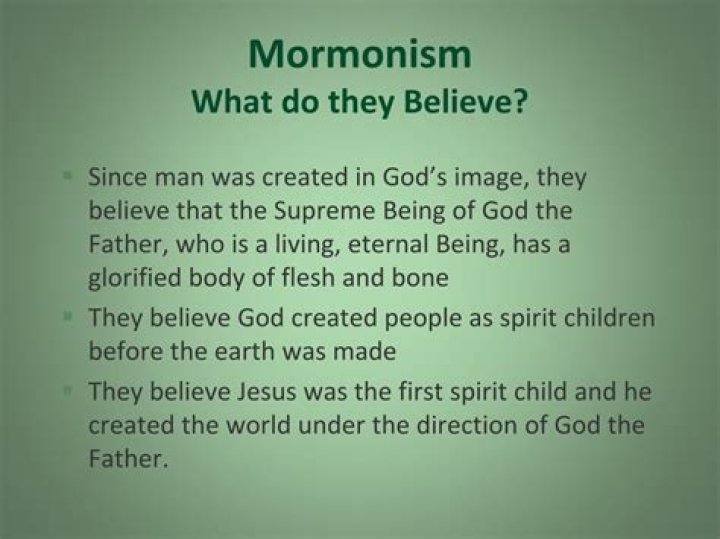 Mormonism
What do they Believe?

- Since man was created in God's image, they believe that the Supreme Being of God the Father, who is a living, eternal Being, has a glorified body of flesh and bone
- They believe God created people as spirit children before the earth was made
- They believe Jesus was the first spirit child and he created the world under the direction of God the Father.